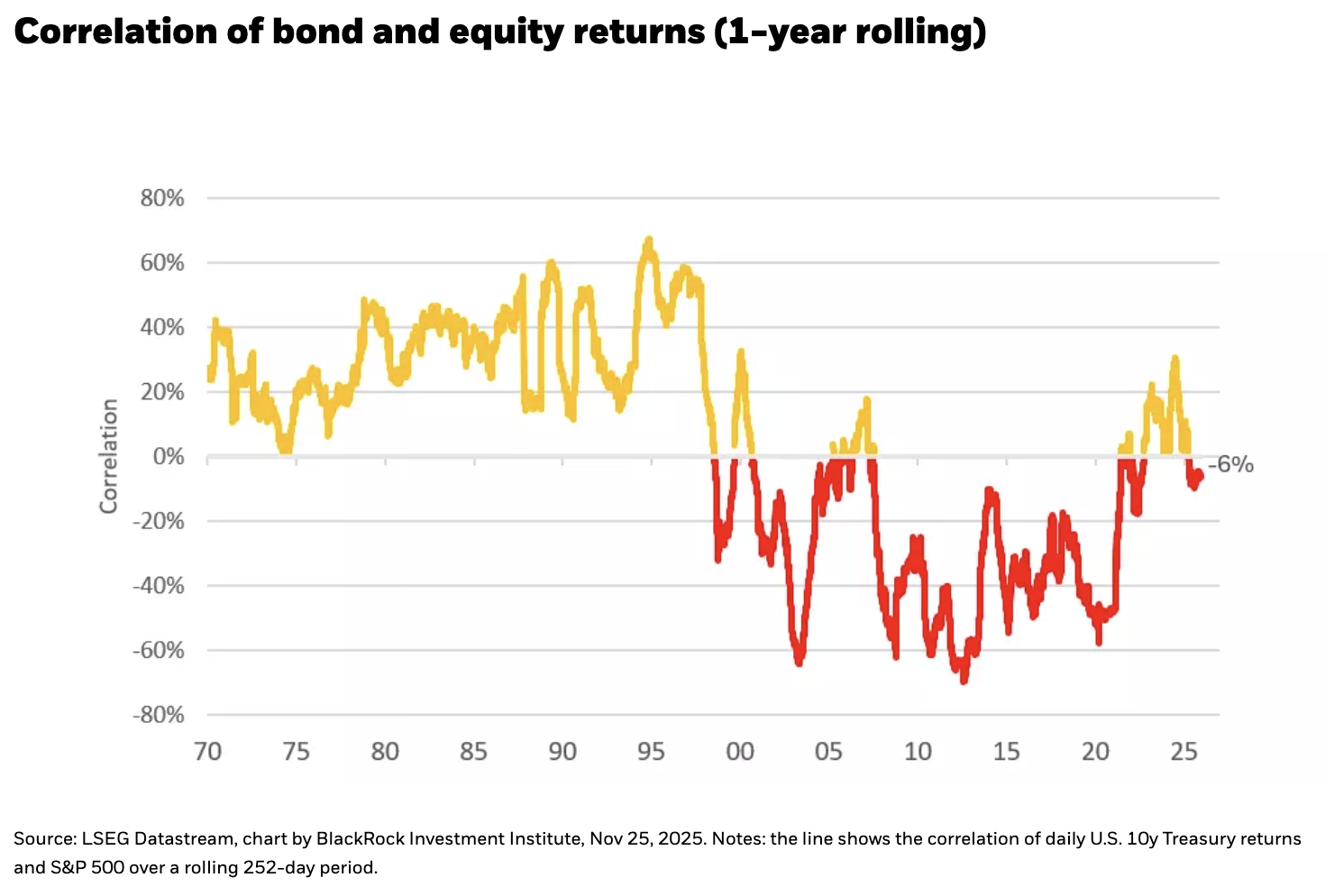 Correlation of bond and equity returns (1-year rolling)

80%
60%
40%
20%
0%
-20%
-40%
-60%
-80%

Correlation

-6%

70 75 80 85 90 95 00 05 10 15 20 25

Source: LSEG Datastream, chart by BlackRock Investment Institute, Nov 25, 2025. Notes: the line shows the correlation of daily U.S. 10y Treasury returns and S&P 500 over a rolling 252-day period.